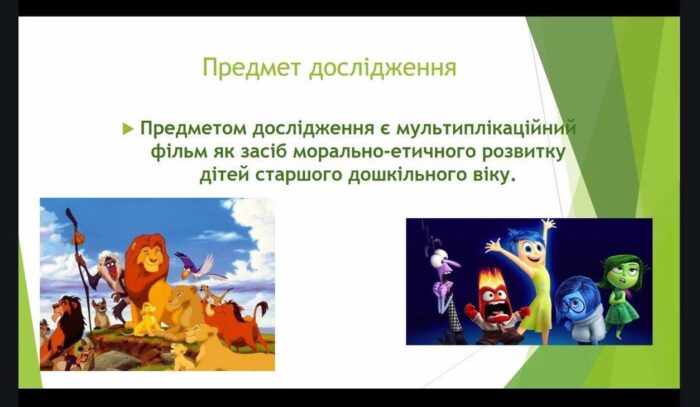 Предмет дослідження

Предметом дослідження є мультиплікаційний фільм як засіб морально-етичного розвитку дітей старшого дошкільного віку.